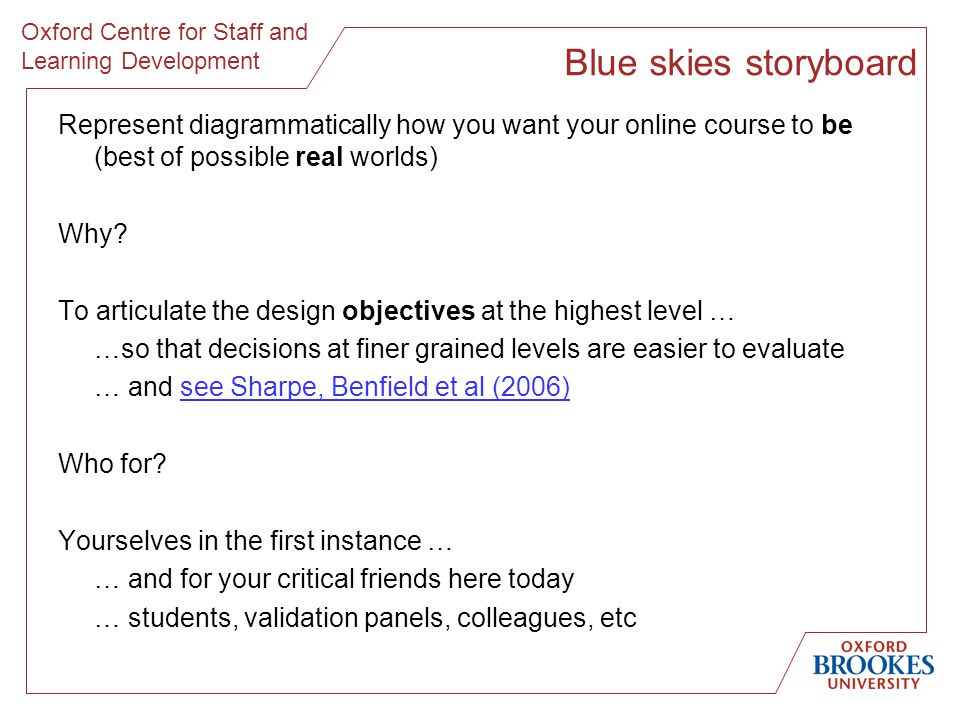 Oxford Centre for Staff and Learning Development

Blue skies storyboard

Represent diagrammatically how you want your online course to be (best of possible real worlds)

Why?

To articulate the design objectives at the highest level …
…so that decisions at finer grained levels are easier to evaluate
… and see Sharpe, Benfield et al (2006)

Who for?

Yourselves in the first instance …
… and for your critical friends here today
… students, validation panels, colleagues, etc

OXFORD
BROOKES
UNIVERSITY